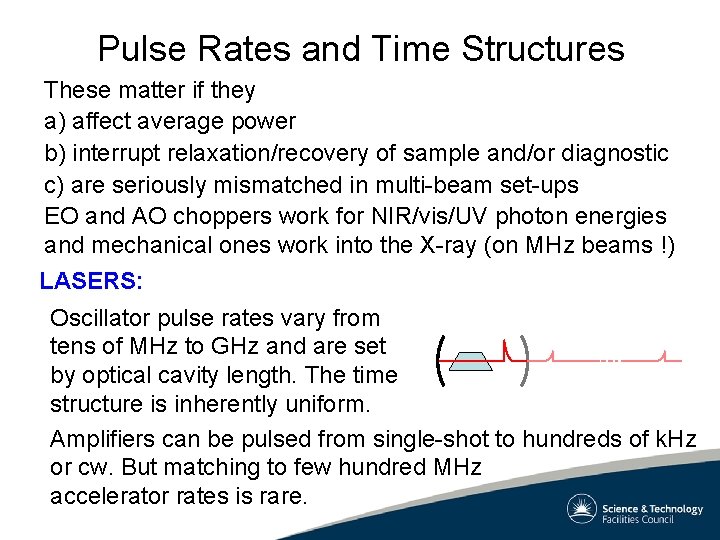 Pulse Rates and Time Structures

These matter if they
a) affect average power
b) interrupt relaxation/recovery of sample and/or diagnostic
c) are seriously mismatched in multi-beam set-ups
EO and AO choppers work for NIR/vis/UV photon energies and mechanical ones work into the X-ray (on MHz beams !)

LASERS:

Oscillator pulse rates vary from tens of MHz to GHz and are set by optical cavity length. The time structure is inherently uniform.

Amplifiers can be pulsed from single-shot to hundreds of kHz or cw. But matching to few hundred MHz accelerator rates is rare.

Science & Technology Facilities Council